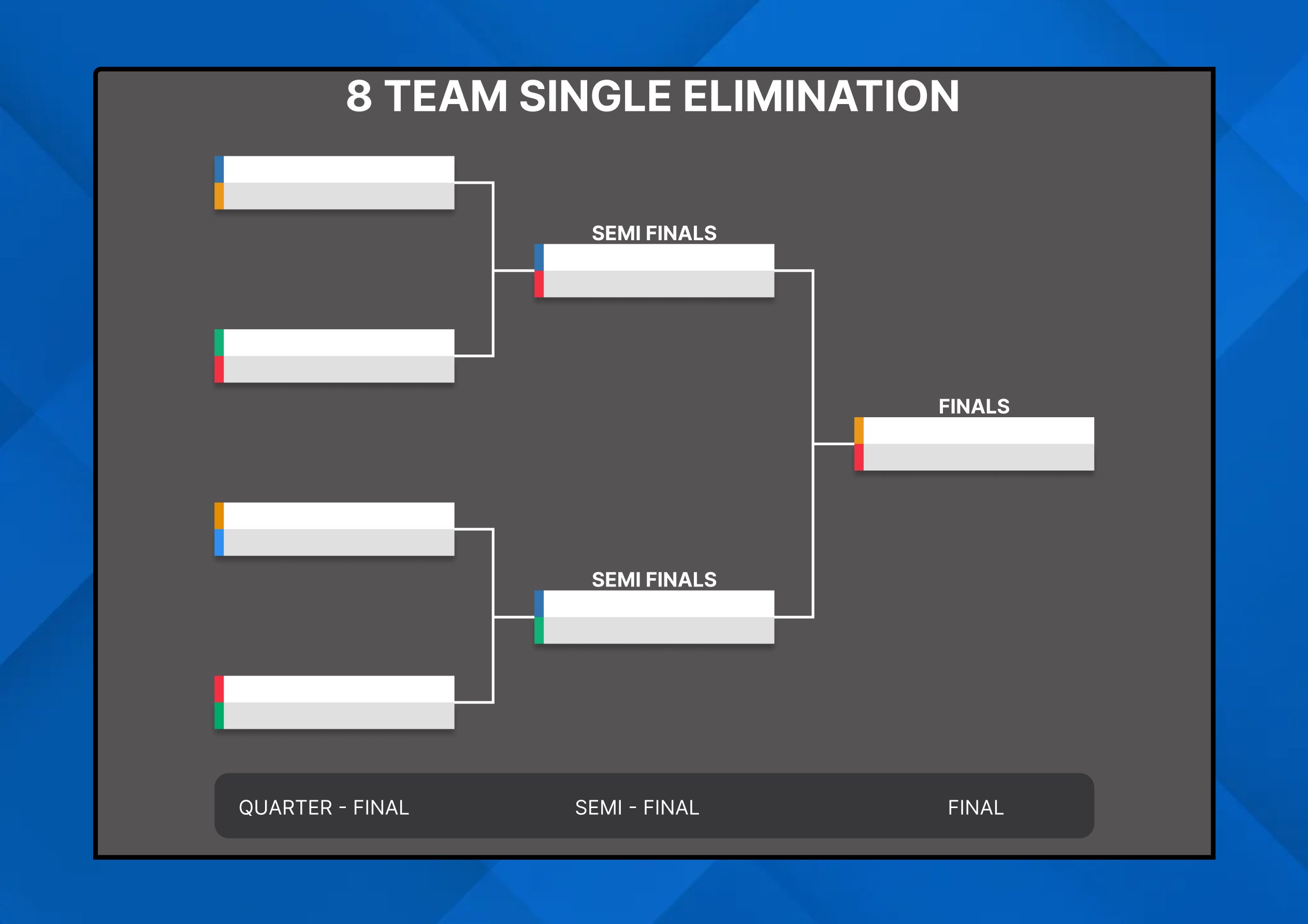 8 TEAM SINGLE ELIMINATION

SEMI FINALS

FINALS

SEMI FINALS

QUARTER - FINAL

SEMI - FINAL

FINAL